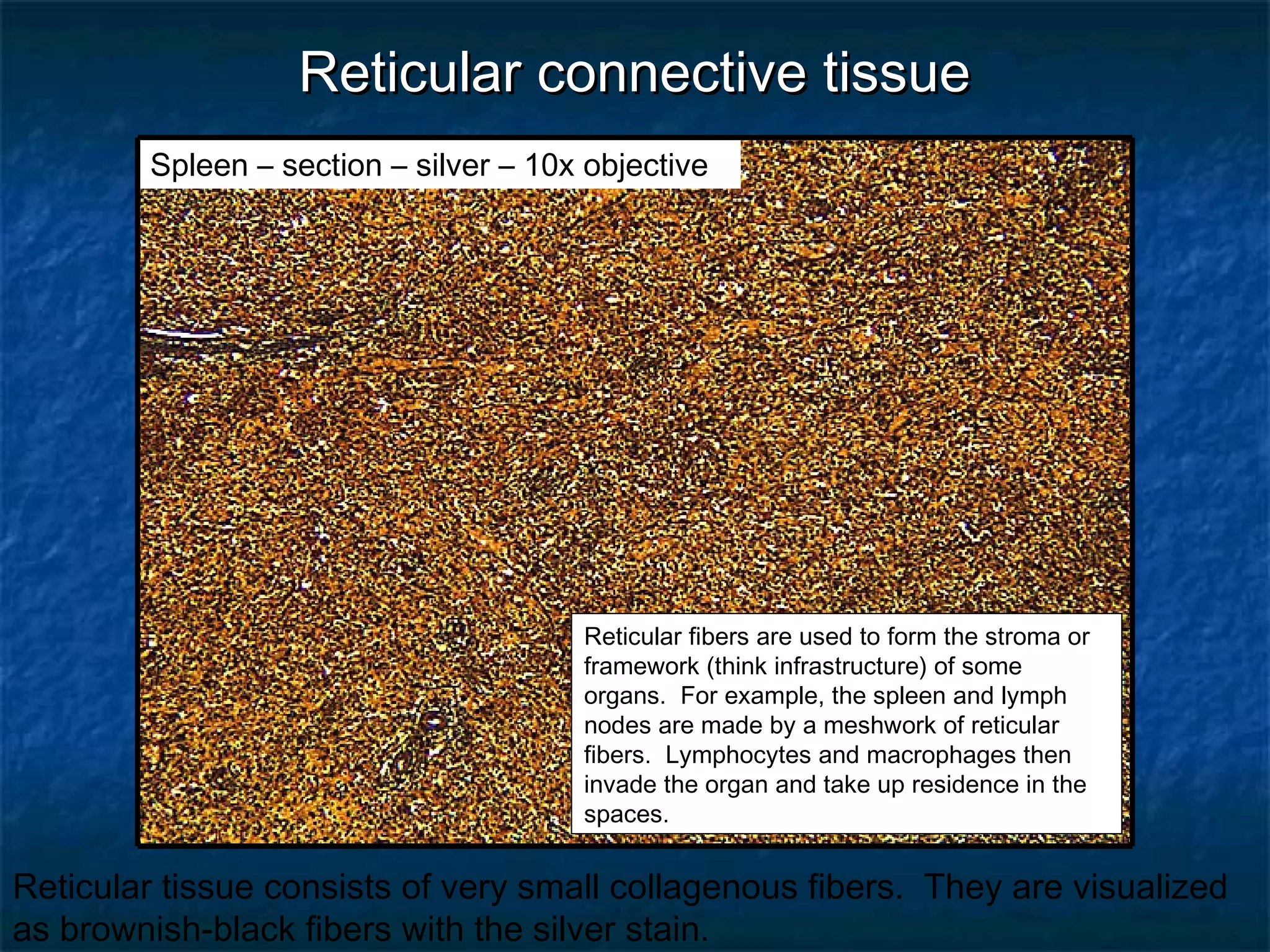 Reticular connective tissue

Spleen – section – silver – 10x objective

Reticular fibers are used to form the stroma or framework (think infrastructure) of some organs.  For example, the spleen and lymph nodes are made by a meshwork of reticular fibers.  Lymphocytes and macrophages then invade the organ and take up residence in the spaces.

Reticular tissue consists of very small collagenous fibers.  They are visualized as brownish-black fibers with the silver stain.